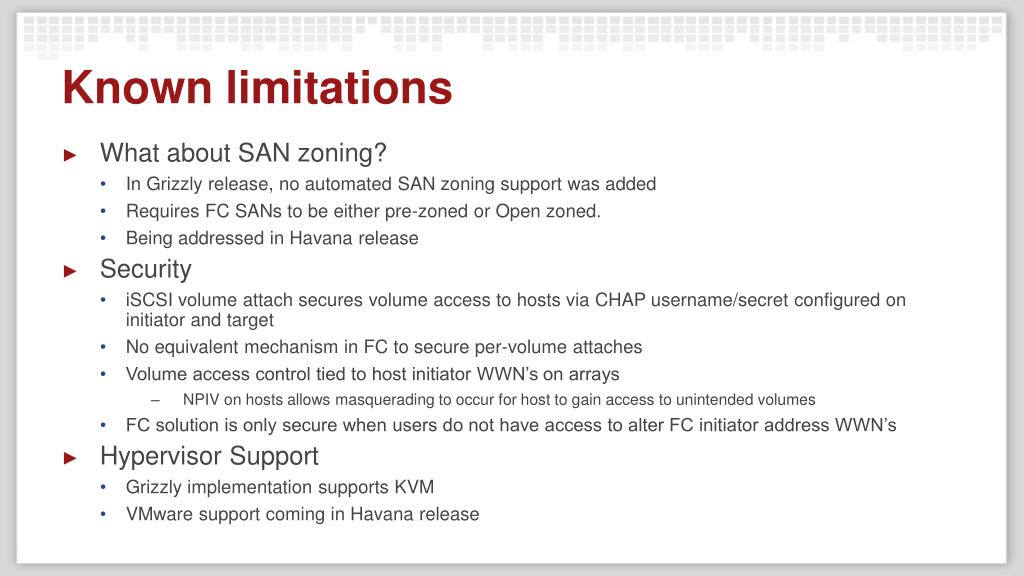 Known limitations

► What about SAN zoning?
• In Grizzly release, no automated SAN zoning support was added
• Requires FC SANs to be either pre-zoned or Open zoned.
• Being addressed in Havana release

► Security
• iSCSI volume attach secures volume access to hosts via CHAP username/secret configured on initiator and target
• No equivalent mechanism in FC to secure per-volume attaches
• Volume access control tied to host initiator WWN's on arrays
– NPIV on hosts allows masquerading to occur for host to gain access to unintended volumes
• FC solution is only secure when users do not have access to alter FC initiator address WWN's

► Hypervisor Support
• Grizzly implementation supports KVM
• VMware support coming in Havana release